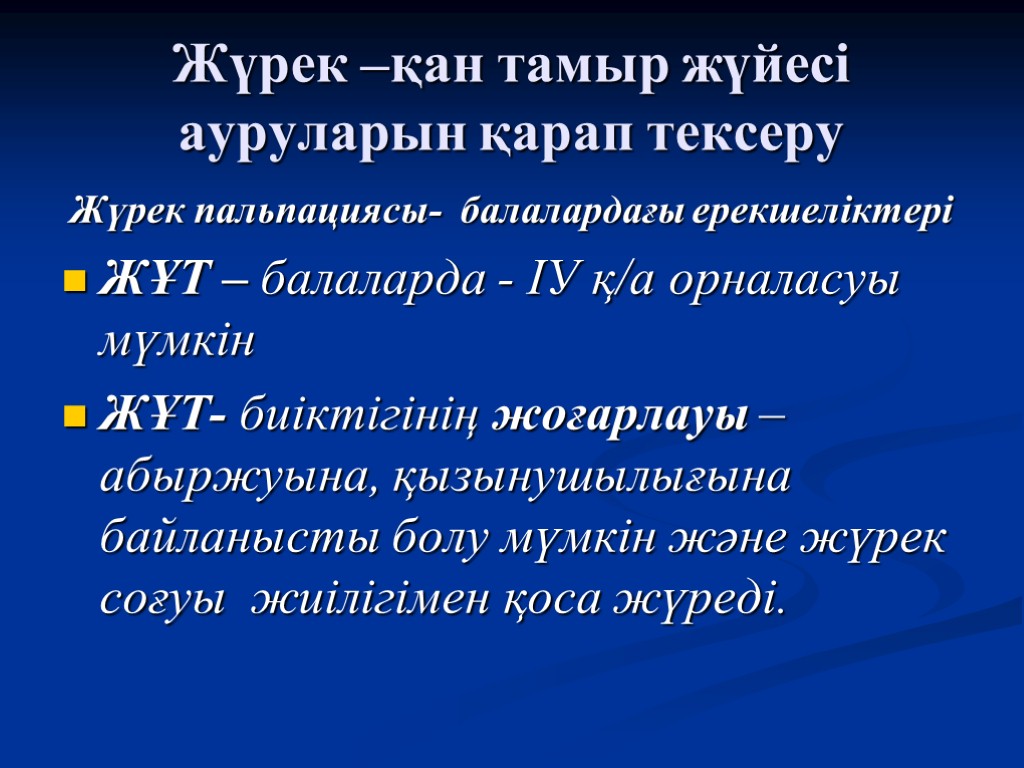 Жүрек –қан тамыр жүйесі ауруларын қарап тексеру

Жүрек пальпациясы- балалардағы ерекшеліктері

ЖҰТ – балаларда - ІУ қ/а орналасуы мүмкін

ЖҰТ- биіктігінің жоғарлауы – абыржуына, қызынушылығына байланысты болу мүмкін және жүрек соғуы жиілігімен қоса жүреді.